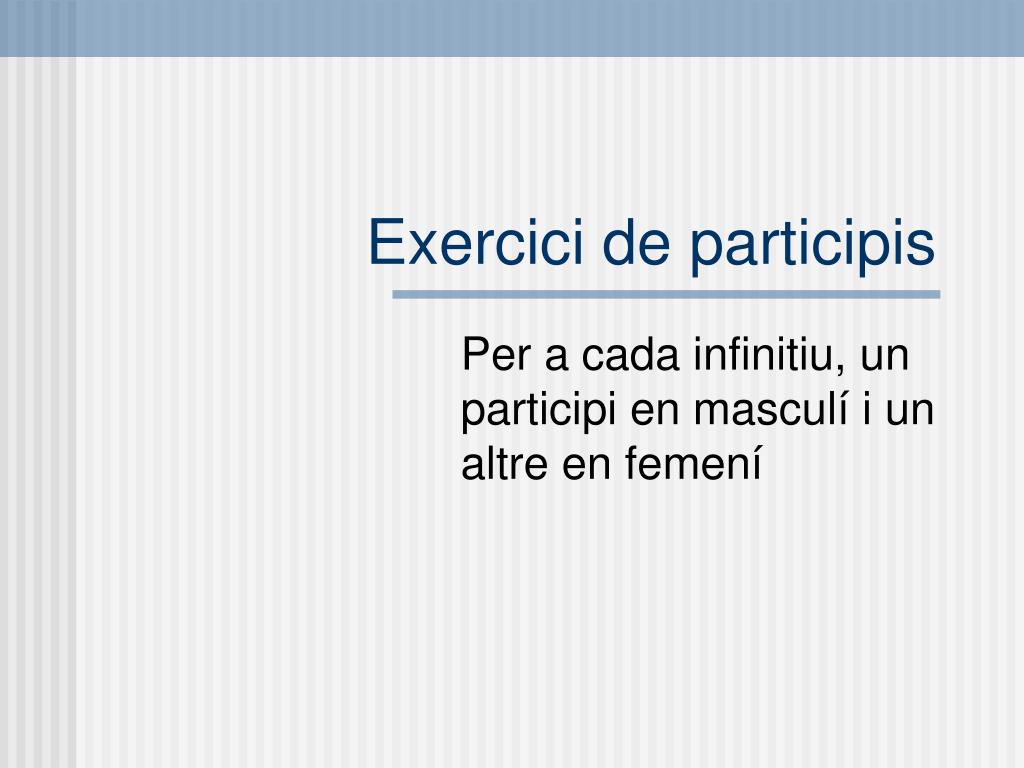 Exercici de participis

Per a cada infinitiu, un participi en masculí i un altre en femení